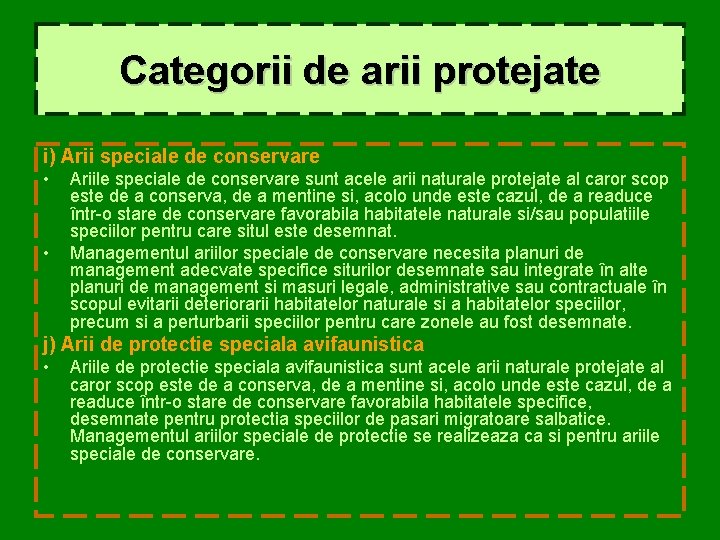 Categorii de arii protejate

i) Arii speciale de conservare

• Ariile speciale de conservare sunt acele arii naturale protejate al caror scop este de a conserva, de a mentine si, acolo unde este cazul, de a readuce într-o stare de conservare favorabila habitatele naturale si/sau populatiile speciilor pentru care situl este desemnat.

• Managementul ariilor speciale de conservare necesita planuri de management adecvate specifice siturilor desemnate sau integrate în alte planuri de management si masuri legale, administrative sau contractuale în scopul evitarii deteriorarii habitatelor naturale si a habitatelor speciilor, precum si a perturbarii speciilor pentru care zonele au fost desemnate.

j) Arii de protectie speciala avifaunistica

• Ariile de protectie speciala avifaunistica sunt acele arii naturale protejate al caror scop este de a conserva, de a mentine si, acolo unde este cazul, de a readuce într-o stare de conservare favorabila habitatele specifice, desemnate pentru protectia speciilor de pasari migratoare salbatice. Managementul ariilor speciale de protectie se realizeaza ca si pentru ariile speciale de conservare.